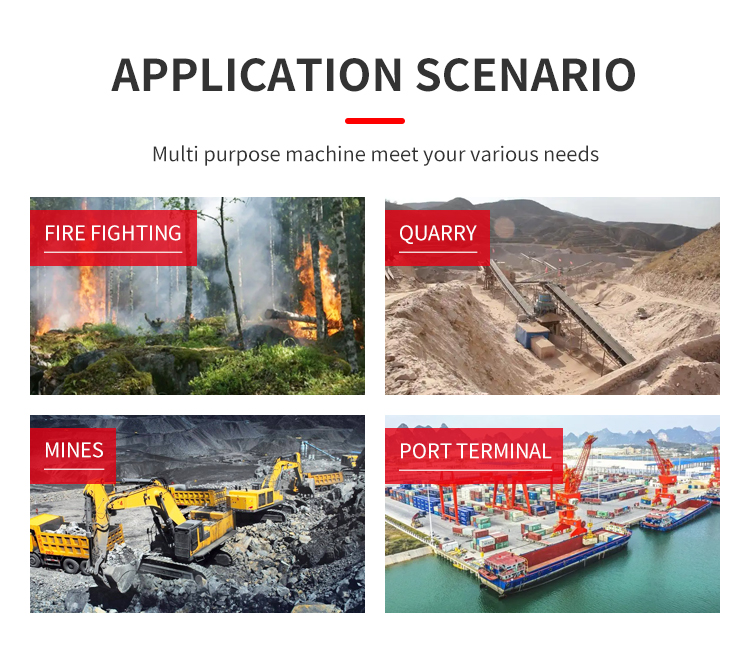 APPLICATION SCENARIO

Multi purpose machine meet your various needs

FIRE FIGHTING

QUARRY

MINES

PORT TERMINAL